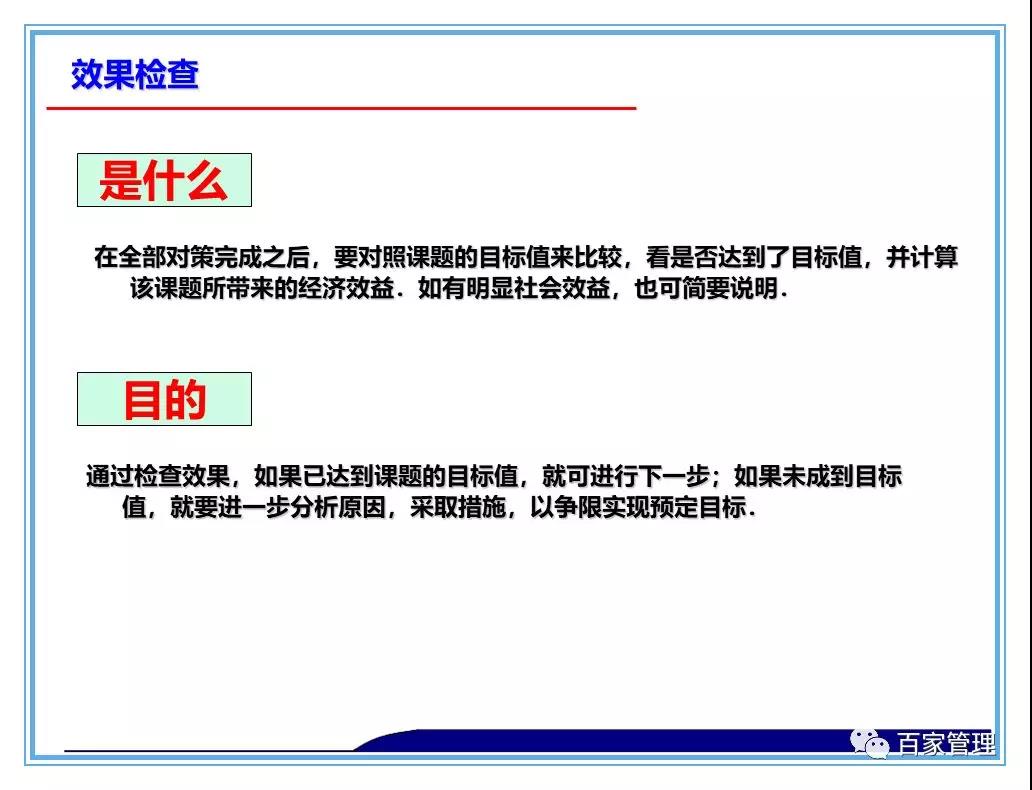 效果检查

是什么

在全部对策完成之后，要对照课题的目标值来比较，看是否达到了目标值，并计算该课题所带来的经济效益．如有明显社会效益，也可简要说明．

目的

通过检查效果，如果已达到课题的目标值，就可进行下一步；如果未成到目标值，就要进一步分析原因，采取措施，以争限实现预定目标．

百家管理